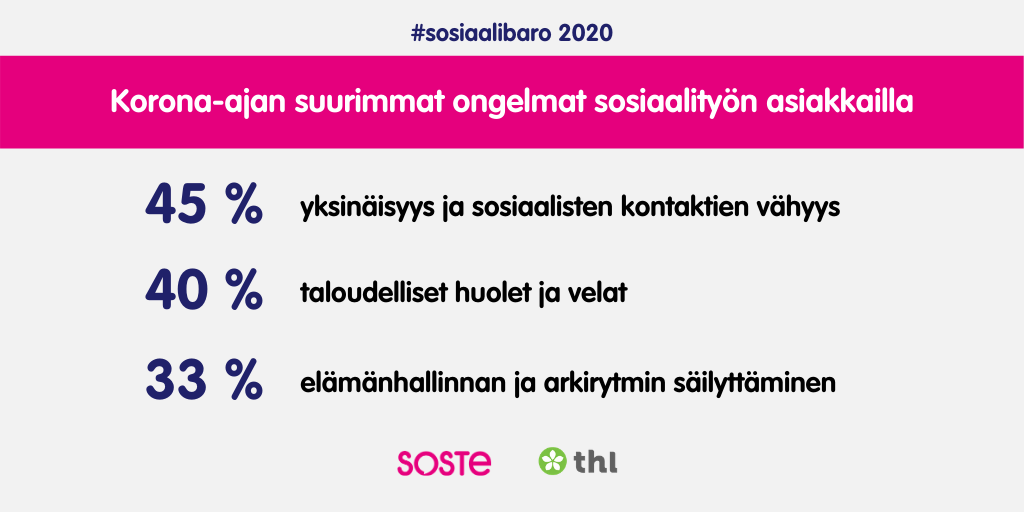 #sosiaalibaro 2020

Korona-ajan suurimmat ongelmat sosiaalityön asiakkailla

45 % yksinäisyys ja sosiaalisten kontaktien vähyys

40 % taloudelliset huolet ja velat

33 % elämänhallinnan ja arkirytmin säilyttäminen

SOSTE thl